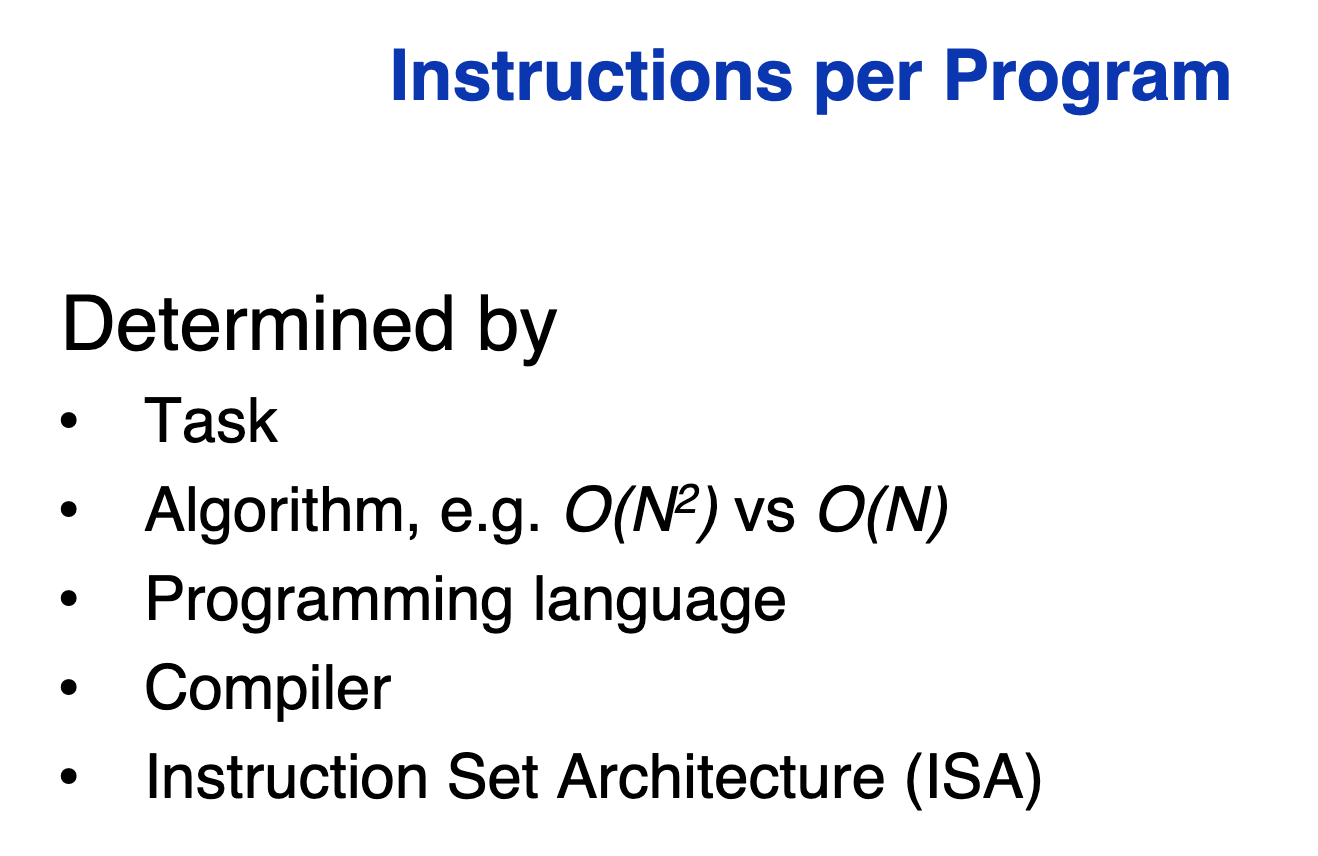 Instructions per Program

Determined by
• Task
• Algorithm, e.g. $O(N^2)$ vs $O(N)$
• Programming language
• Compiler
• Instruction Set Architecture (ISA)